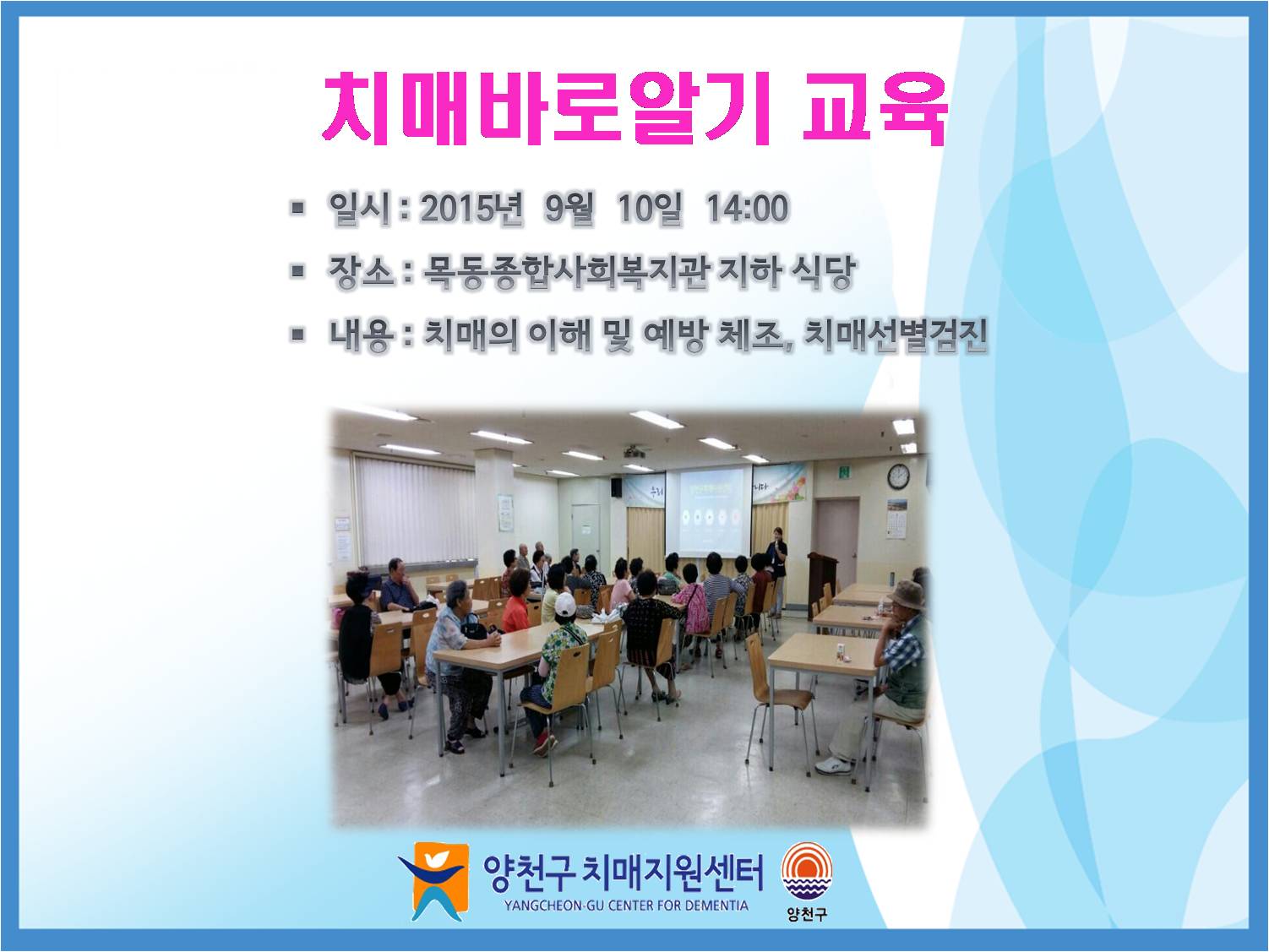 치매바로알기 교육

▪ 일시 : 2015년 9월 10일 14:00

▪ 장소 : 목동종합사회복지관 지하 식당

▪ 내용 : 치매의 이해 및 예방 체조, 치매선별검진

양천구 치매지원센터
YANGCHEON-GU CENTER FOR DEMENTIA
양천구